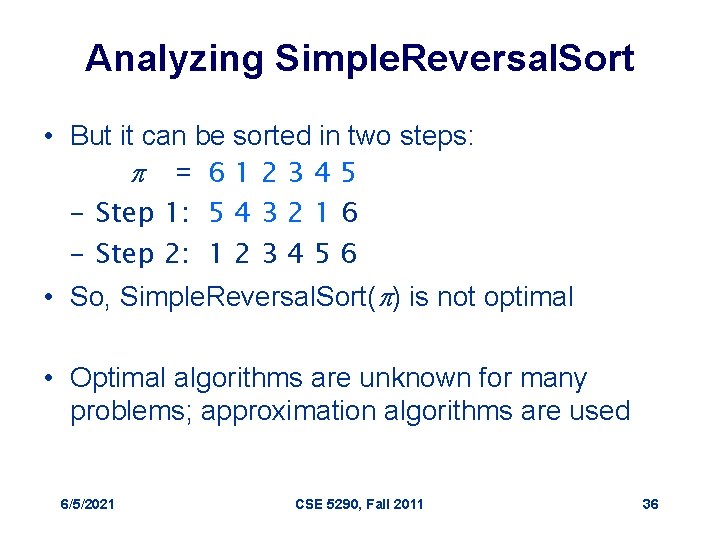 Analyzing SimpleReversalSort

• But it can be sorted in two steps:

$\pi$ = 6 1 2 3 4 5

– Step 1: 5 4 3 2 1 6

– Step 2: 1 2 3 4 5 6

• So, SimpleReversalSort($\pi$) is not optimal

• Optimal algorithms are unknown for many problems; approximation algorithms are used

6/5/2021

CSE 5290, Fall 2011

36